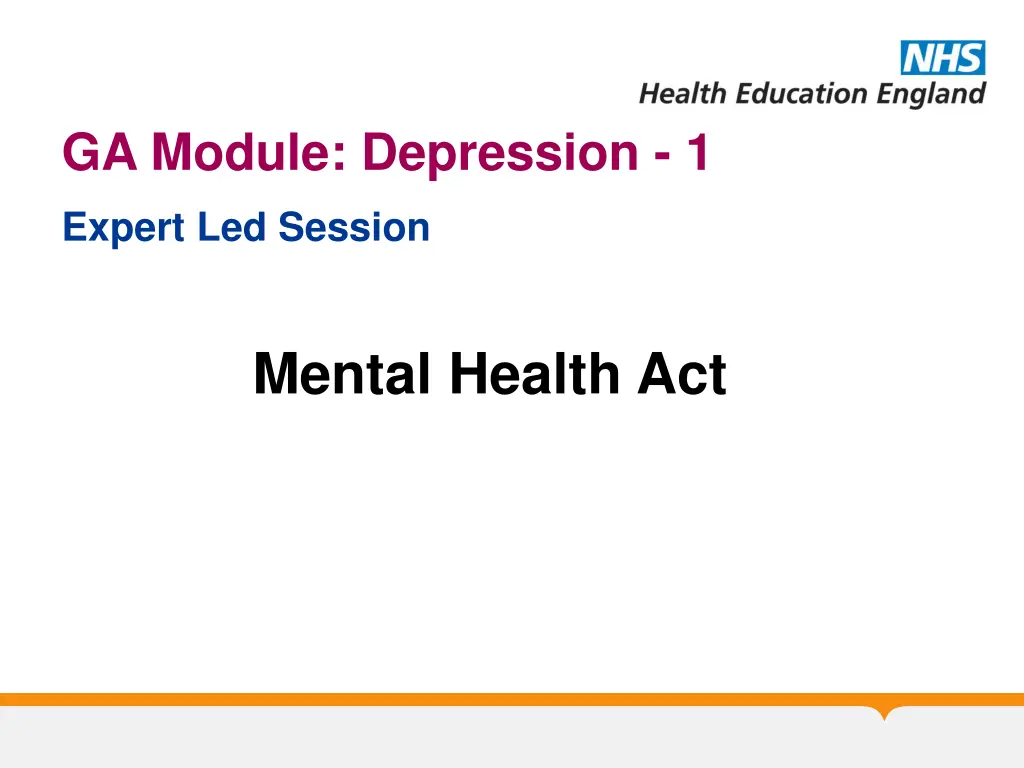 NHS
Health Education England

GA Module: Depression - 1

Expert Led Session

Mental Health Act